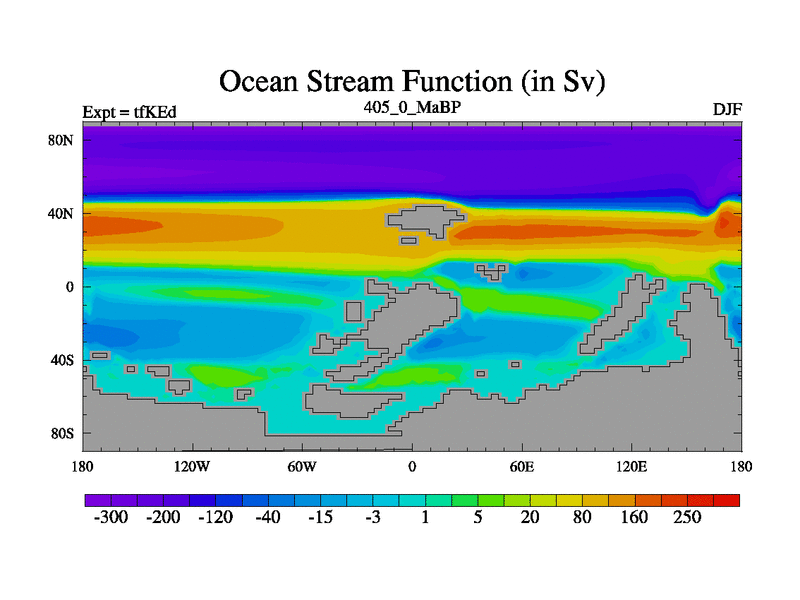 Ocean Stream Function (in Sv)

Expt = tfKEd

405_0_MaBP

DJF

80N
40N
0
40S
80S

180
120W
60W
0
60E
120E
180

-300 -200 -120 -40 -15 -3 1 5 20 80 160 250